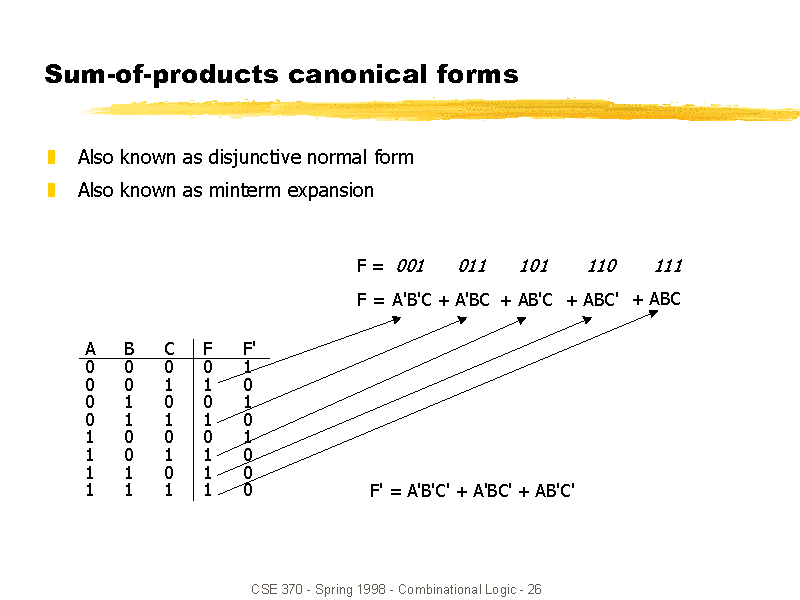 Sum-of-products canonical forms

Also known as disjunctive normal form

Also known as minterm expansion

F = 001 011 101 110 111

F = A'B'C + A'BC + AB'C + ABC' + ABC

| A | B | C | F | F' |
|---|---|---|---|---|
| 0 | 0 | 0 | 0 | 1 |
| 0 | 0 | 1 | 1 | 0 |
| 0 | 1 | 0 | 0 | 1 |
| 0 | 1 | 1 | 1 | 0 |
| 1 | 0 | 0 | 0 | 1 |
| 1 | 0 | 1 | 1 | 0 |
| 1 | 1 | 0 | 1 | 0 |
| 1 | 1 | 1 | 1 | 0 |

F' = A'B'C' + A'BC' + AB'C'

CSE 370 - Spring 1998 - Combinational Logic - 26